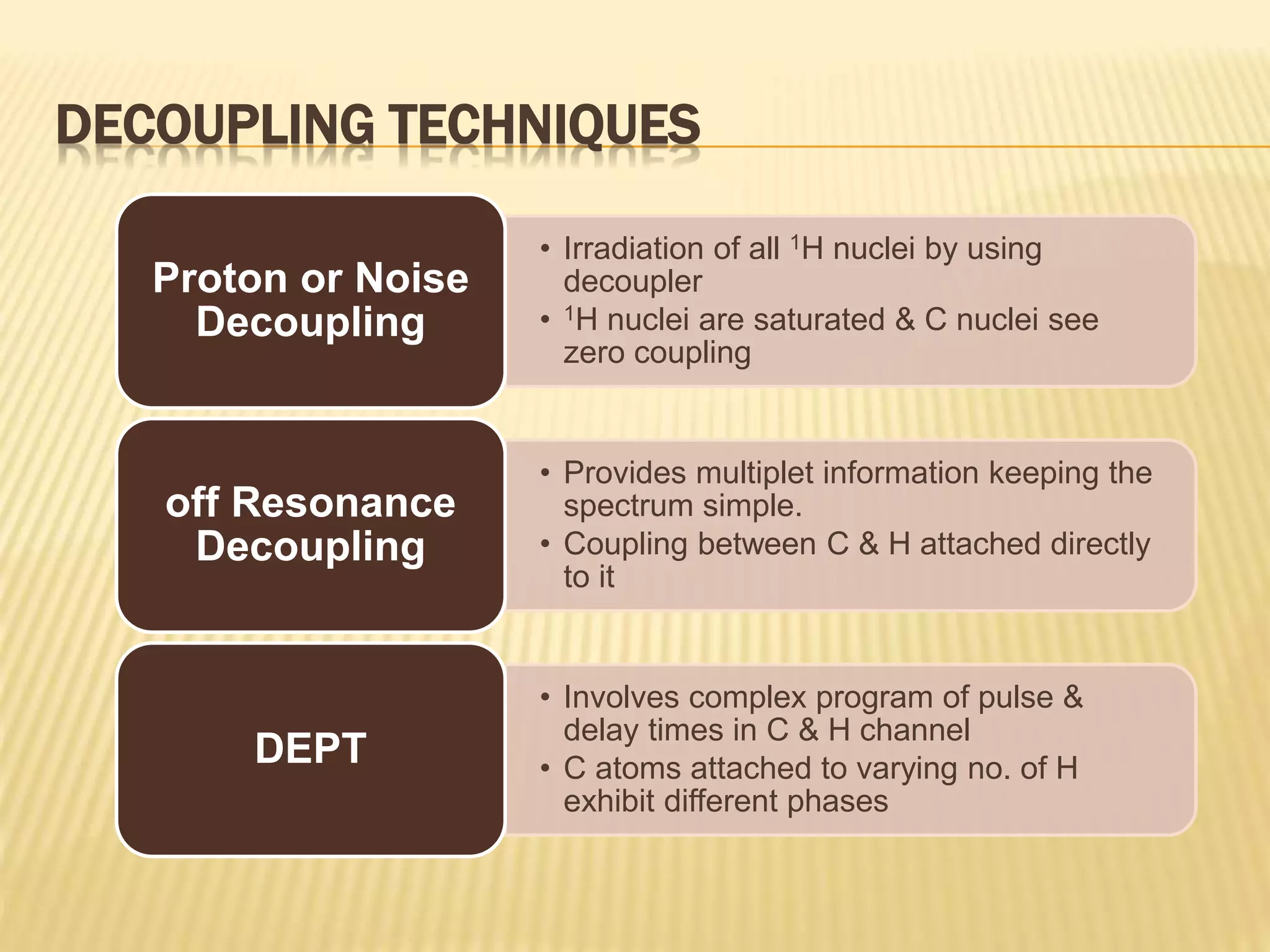 DECOUPLING TECHNIQUES

Proton or Noise Decoupling

• Irradiation of all $^1$H nuclei by using decoupler
• $^1$H nuclei are saturated & C nuclei see zero coupling

off Resonance Decoupling

• Provides multiplet information keeping the spectrum simple.
• Coupling between C & H attached directly to it

DEPT

• Involves complex program of pulse & delay times in C & H channel
• C atoms attached to varying no. of H exhibit different phases